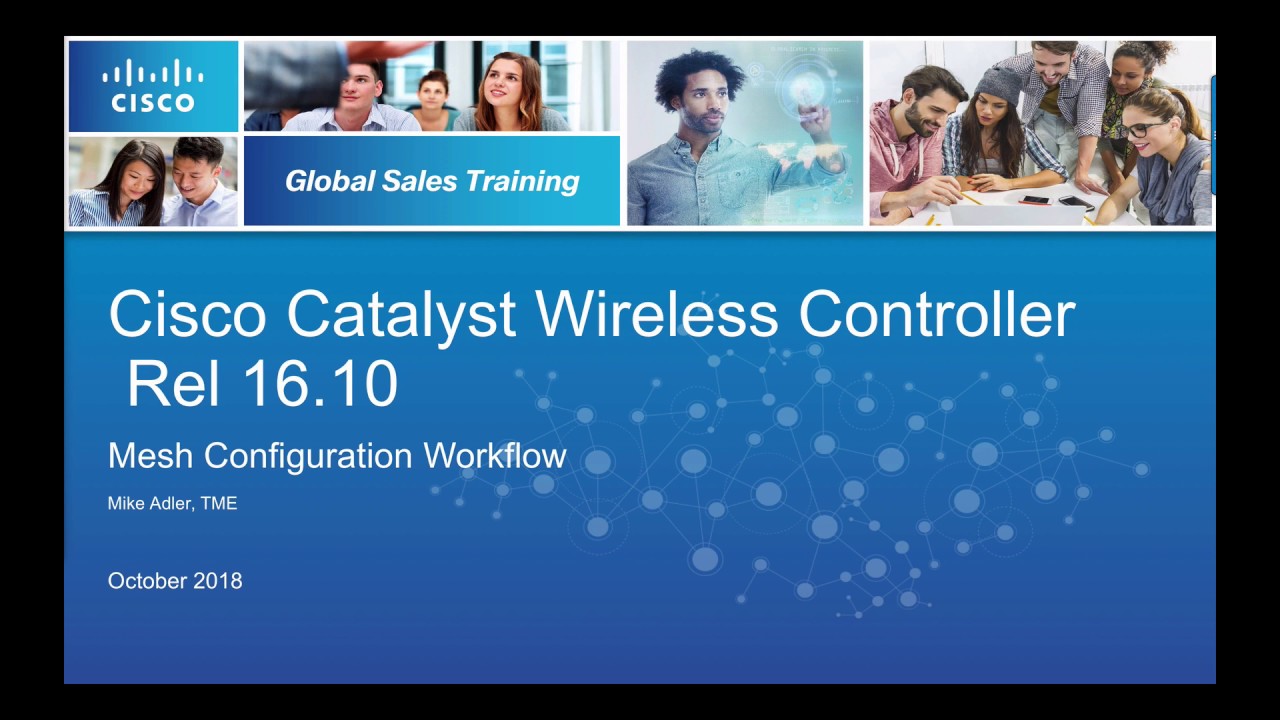 CISCO

Global Sales Training

Cisco Catalyst Wireless Controller Rel 16.10

Mesh Configuration Workflow

Mike Adler, TME

October 2018